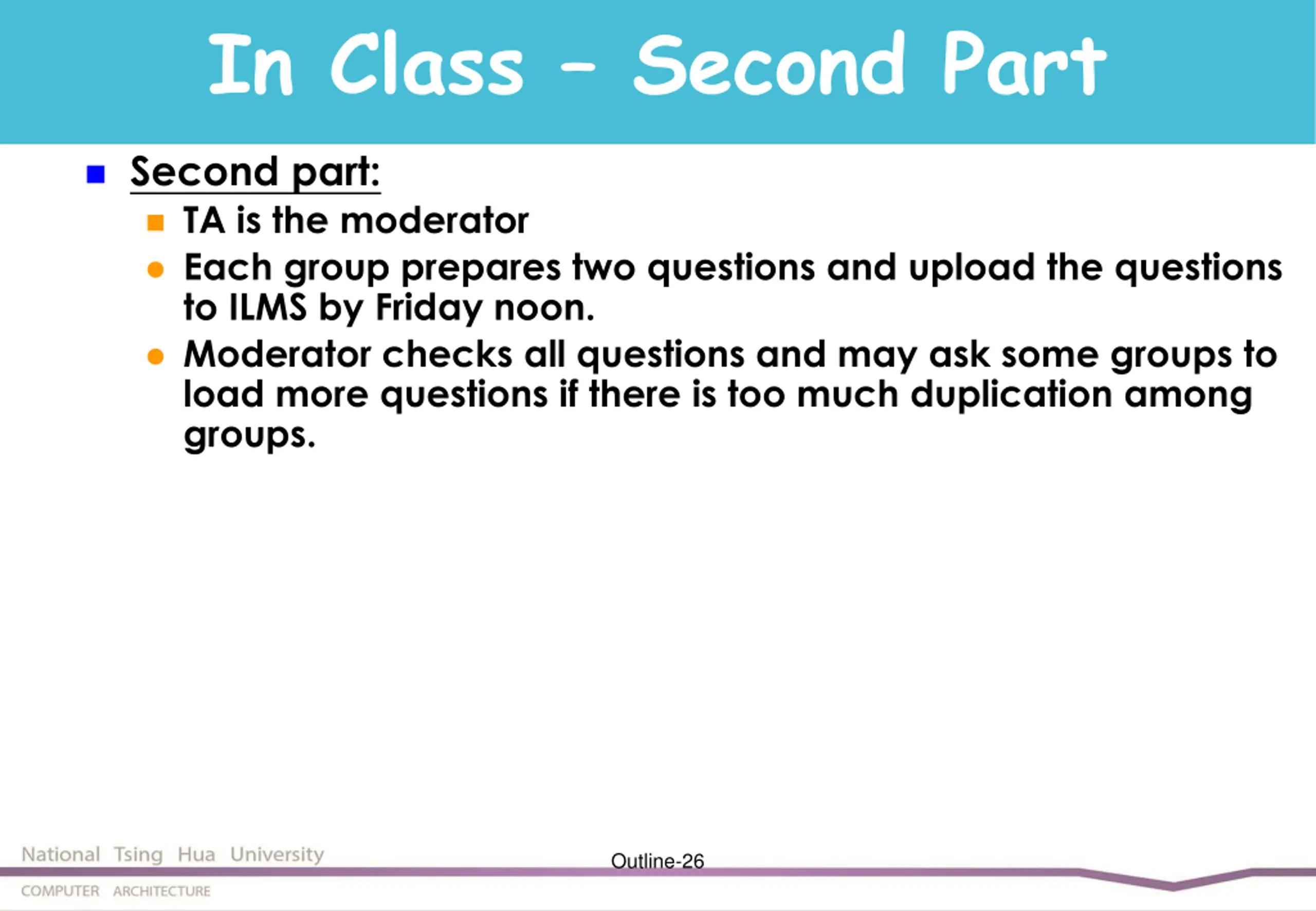 In Class – Second Part

Second part:

TA is the moderator

Each group prepares two questions and upload the questions to ILMS by Friday noon.

Moderator checks all questions and may ask some groups to load more questions if there is too much duplication among groups.

National Tsing Hua University
Outline-26
COMPUTER ARCHITECTURE